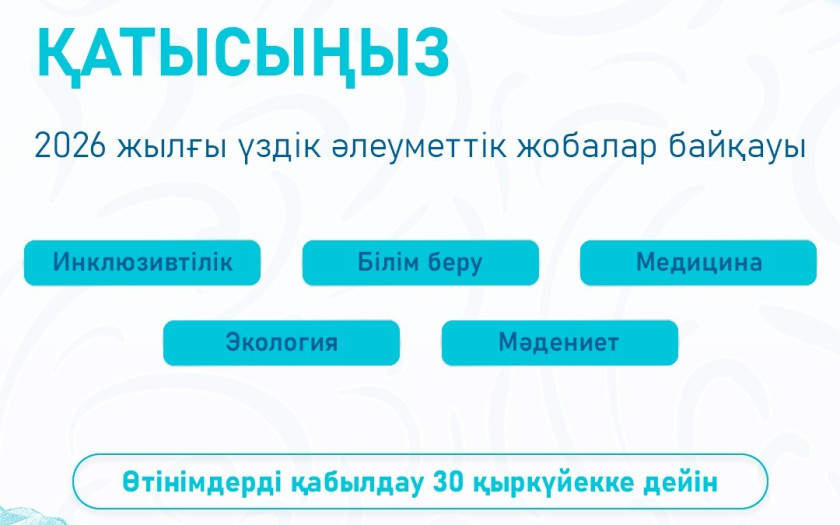 ҚАТЫСЫҢЫЗ

2026 жылғы үздік әлеуметтік жобалар байқауы

Инклюзивтілік

Білім беру

Медицина

Экология

Мәдениет

Өтінімдерді қабылдау 30 қыркүйекке дейін